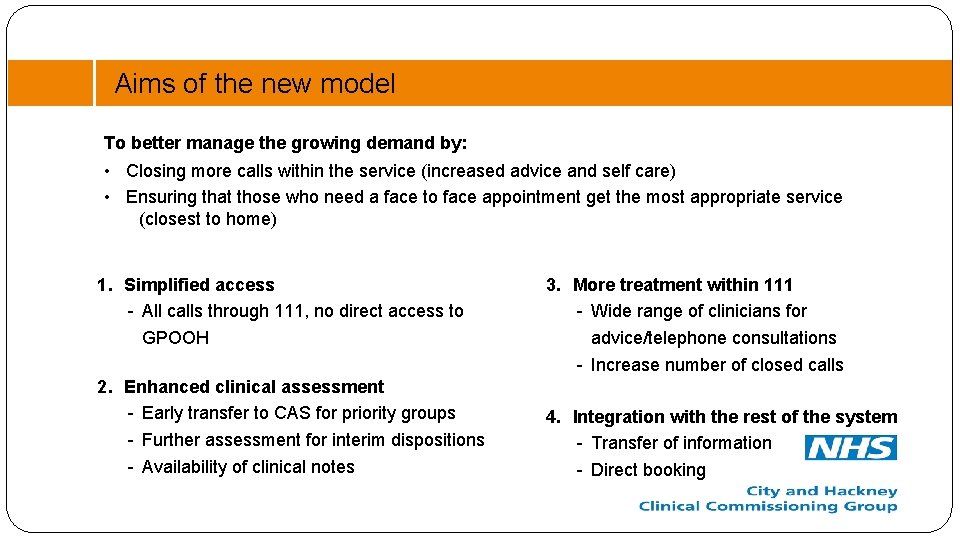 Aims of the new model

To better manage the growing demand by:

• Closing more calls within the service (increased advice and self care)
• Ensuring that those who need a face to face appointment get the most appropriate service (closest to home)

1. Simplified access
- All calls through 111, no direct access to GPOOH

2. Enhanced clinical assessment
- Early transfer to CAS for priority groups
- Further assessment for interim dispositions
- Availability of clinical notes

3. More treatment within 111
- Wide range of clinicians for advice/telephone consultations
- Increase number of closed calls

4. Integration with the rest of the system
- Transfer of information
- Direct booking

NHS
City and Hackney
Clinical Commissioning Group